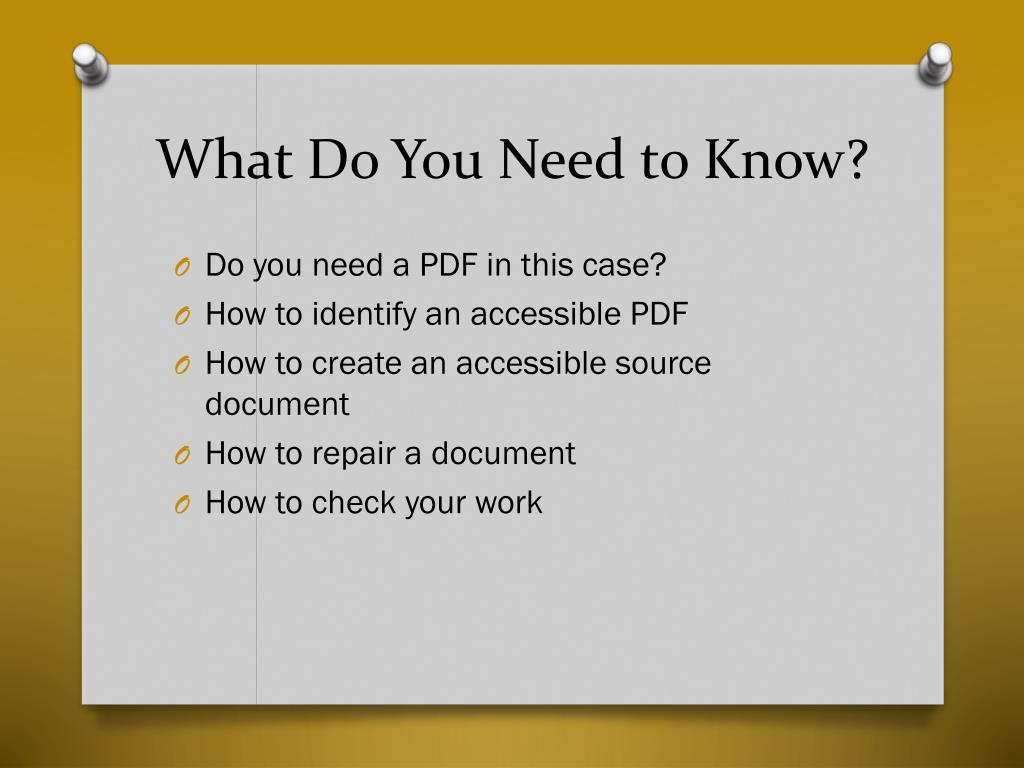 What Do You Need to Know?

O Do you need a PDF in this case?
O How to identify an accessible PDF
O How to create an accessible source document
O How to repair a document
O How to check your work